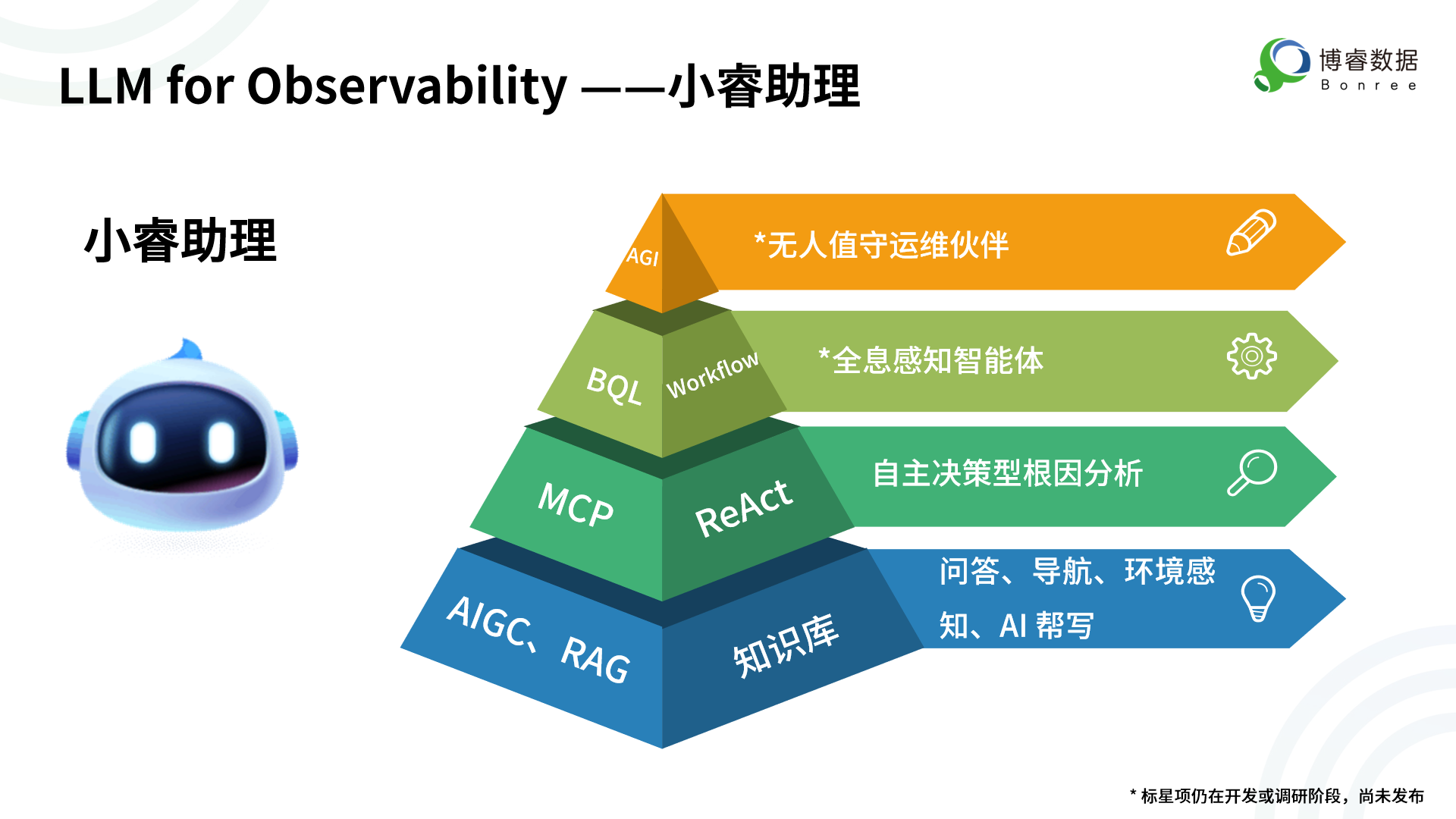 LLM for Observability ——小睿助理

博睿数据
Bonree

小睿助理

AGI

*无人值守运维伙伴

BQL

Workflow

*全息感知智能体

MCP

ReAct

自主决策型根因分析

AIGC、RAG

知识库

问答、导航、环境感知、AI 帮写

* 标星项仍在开发或调研阶段，尚未发布